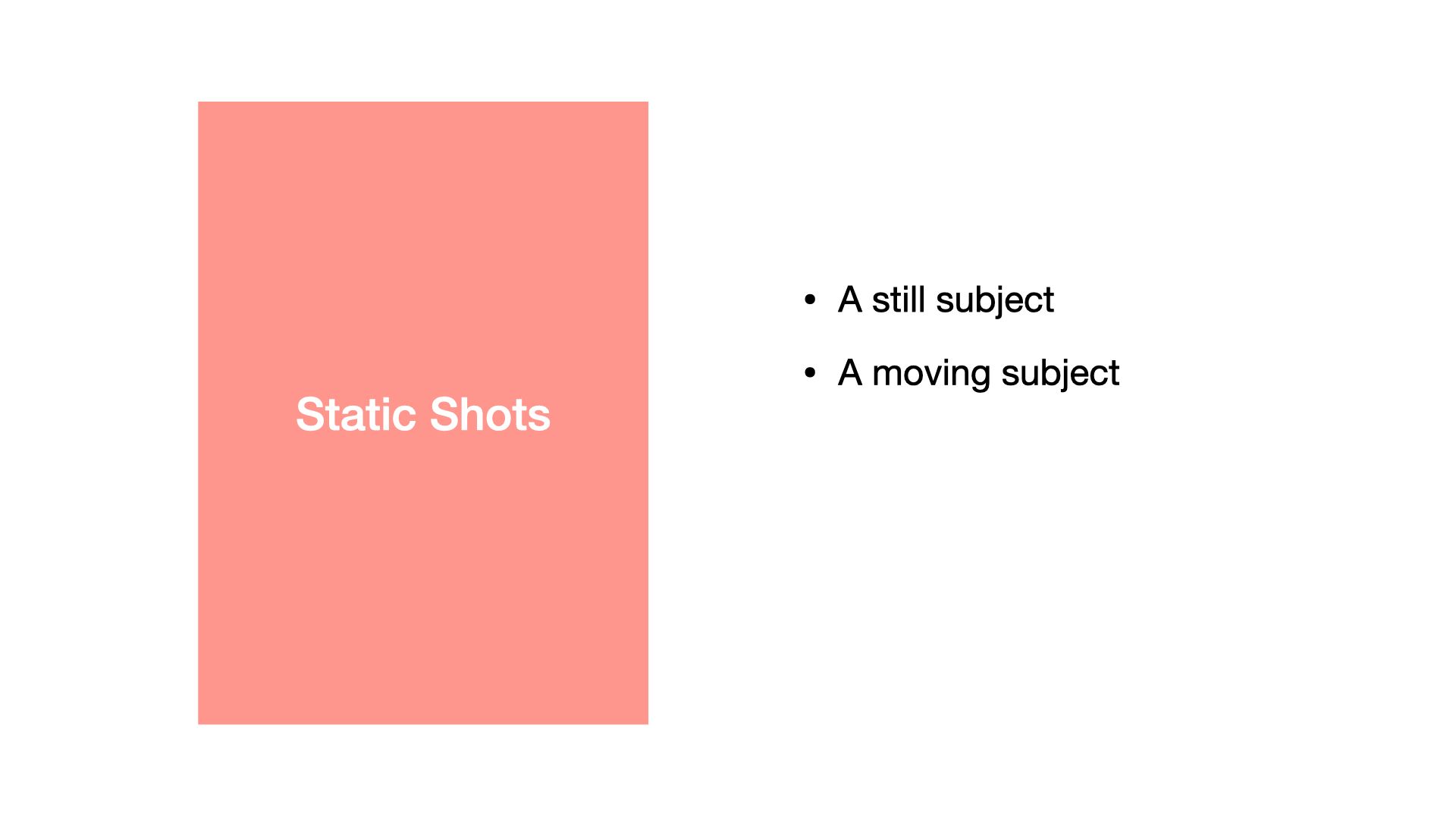 Static Shots

• A still subject
• A moving subject